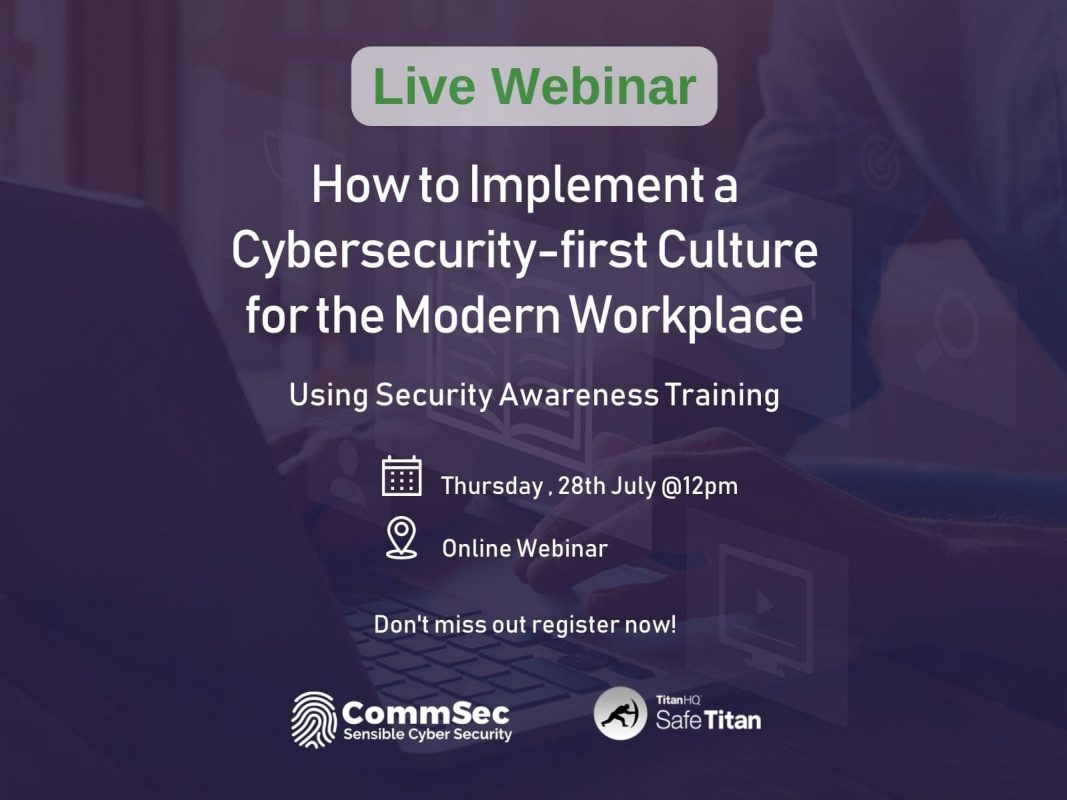 Live Webinar

How to Implement a Cybersecurity-first Culture for the Modern Workplace

Using Security Awareness Training

Thursday , 28th July @12pm

Online Webinar

Don't miss out register now!

CommSec
Sensible Cyber Security

TitanHQ
SafeTitan